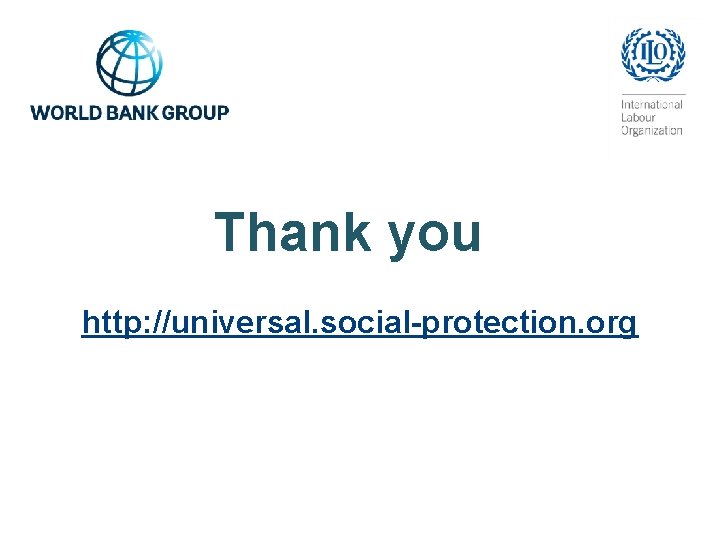 WORLD BANK GROUP

ILO

International Labour Organization

Thank you

http://universal.social-protection.org